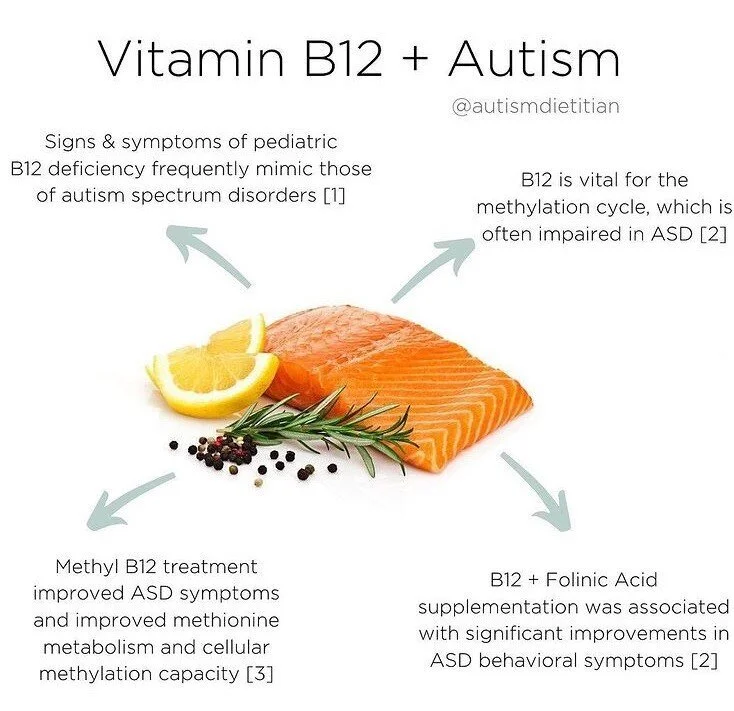 Vitamin B12 + Autism

@autismdietitian

Signs & symptoms of pediatric B12 deficiency frequently mimic those of autism spectrum disorders [1]

B12 is vital for the methylation cycle, which is often impaired in ASD [2]

Methyl B12 treatment improved ASD symptoms and improved methionine metabolism and cellular methylation capacity [3]

B12 + Folinic Acid supplementation was associated with significant improvements in ASD behavioral symptoms [2]